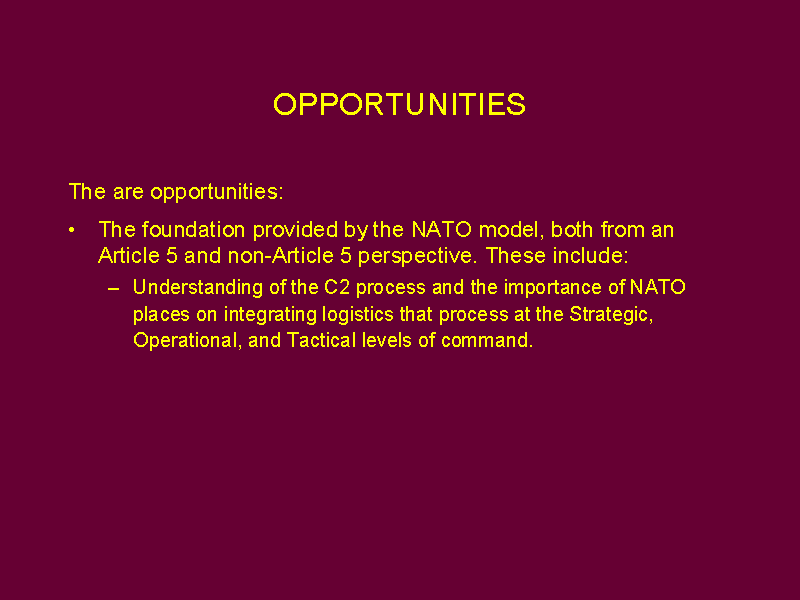 OPPORTUNITIES

The are opportunities:

• The foundation provided by the NATO model, both from an Article 5 and non-Article 5 perspective. These include:

– Understanding of the C2 process and the importance of NATO places on integrating logistics that process at the Strategic, Operational, and Tactical levels of command.